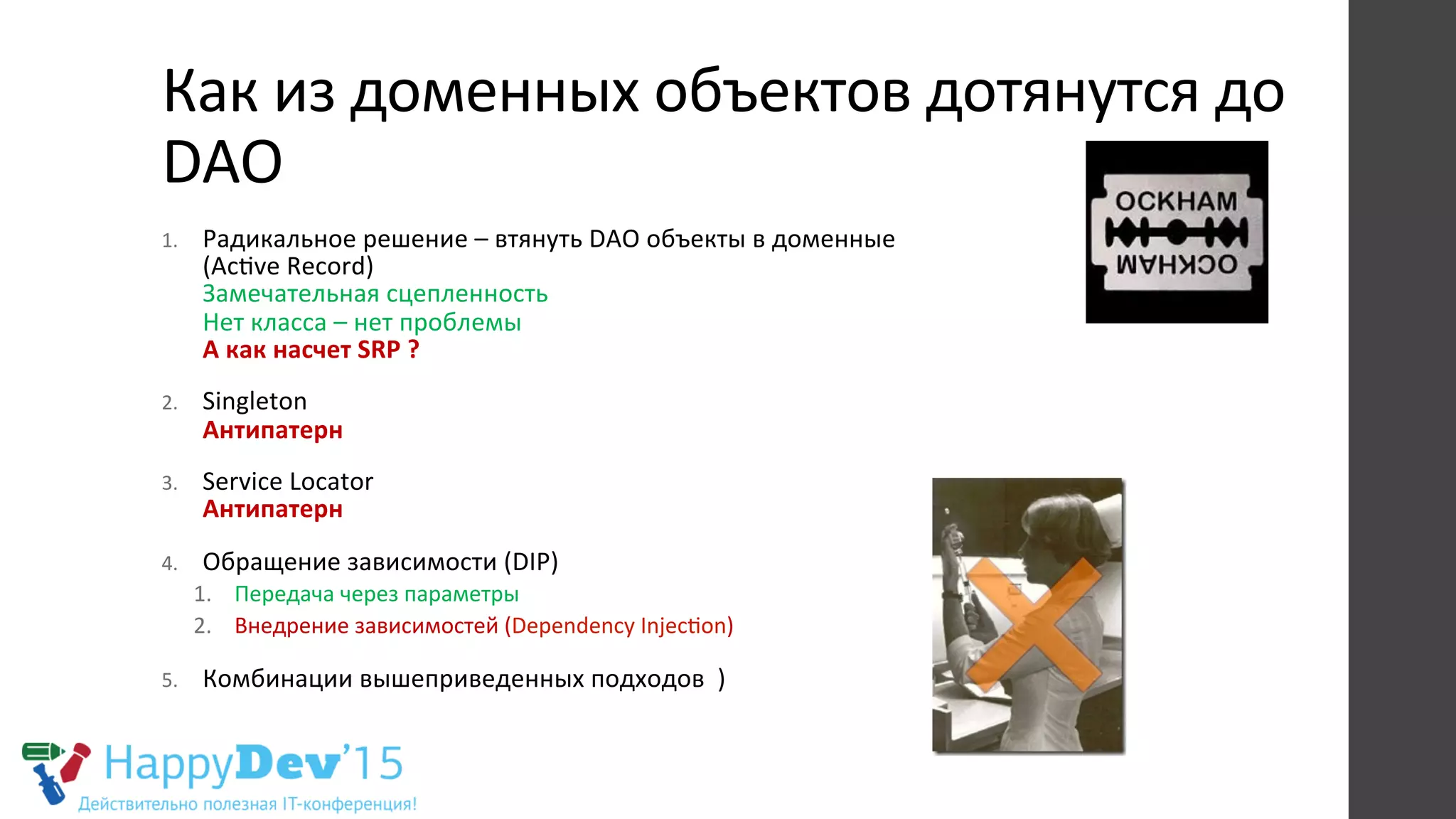 Как из доменных объектов дотянутся до DAO

OCKHAM
OCKHAM

1. Радикальное решение – втянуть DAO объекты в доменные (Active Record)
Замечательная сцепленность
Нет класса – нет проблемы
А как насчет SRP ?

2. Singleton
Антипатерн

3. Service Locator
Антипатерн

4. Обращение зависимости (DIP)
1. Передача через параметры
2. Внедрение зависимостей (Dependency Injection)

5. Комбинации вышеприведенных подходов )

HappyDev'15
Действительно полезная IT-конференция!